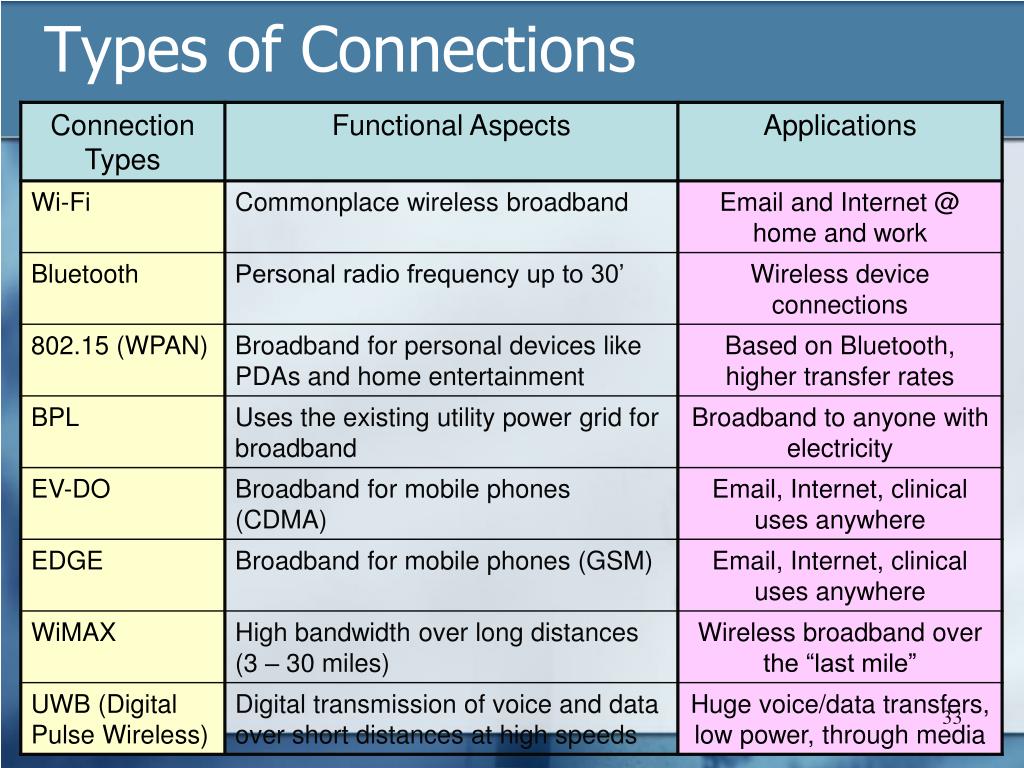 Types of Connections

| Connection Types | Functional Aspects | Applications |
|---|---|---|
| Wi-Fi | Commonplace wireless broadband | Email and Internet @ home and work |
| Bluetooth | Personal radio frequency up to 30’ | Wireless device connections |
| 802.15 (WPAN) | Broadband for personal devices like PDAs and home entertainment | Based on Bluetooth, higher transfer rates |
| BPL | Uses the existing utility power grid for broadband | Broadband to anyone with electricity |
| EV-DO | Broadband for mobile phones (CDMA) | Email, Internet, clinical uses anywhere |
| EDGE | Broadband for mobile phones (GSM) | Email, Internet, clinical uses anywhere |
| WiMAX | High bandwidth over long distances (3 – 30 miles) | Wireless broadband over the “last mile” |
| UWB (Digital Pulse Wireless) | Digital transmission of voice and data over short distances at high speeds | Huge voice/data transfers, low power, through media |

33